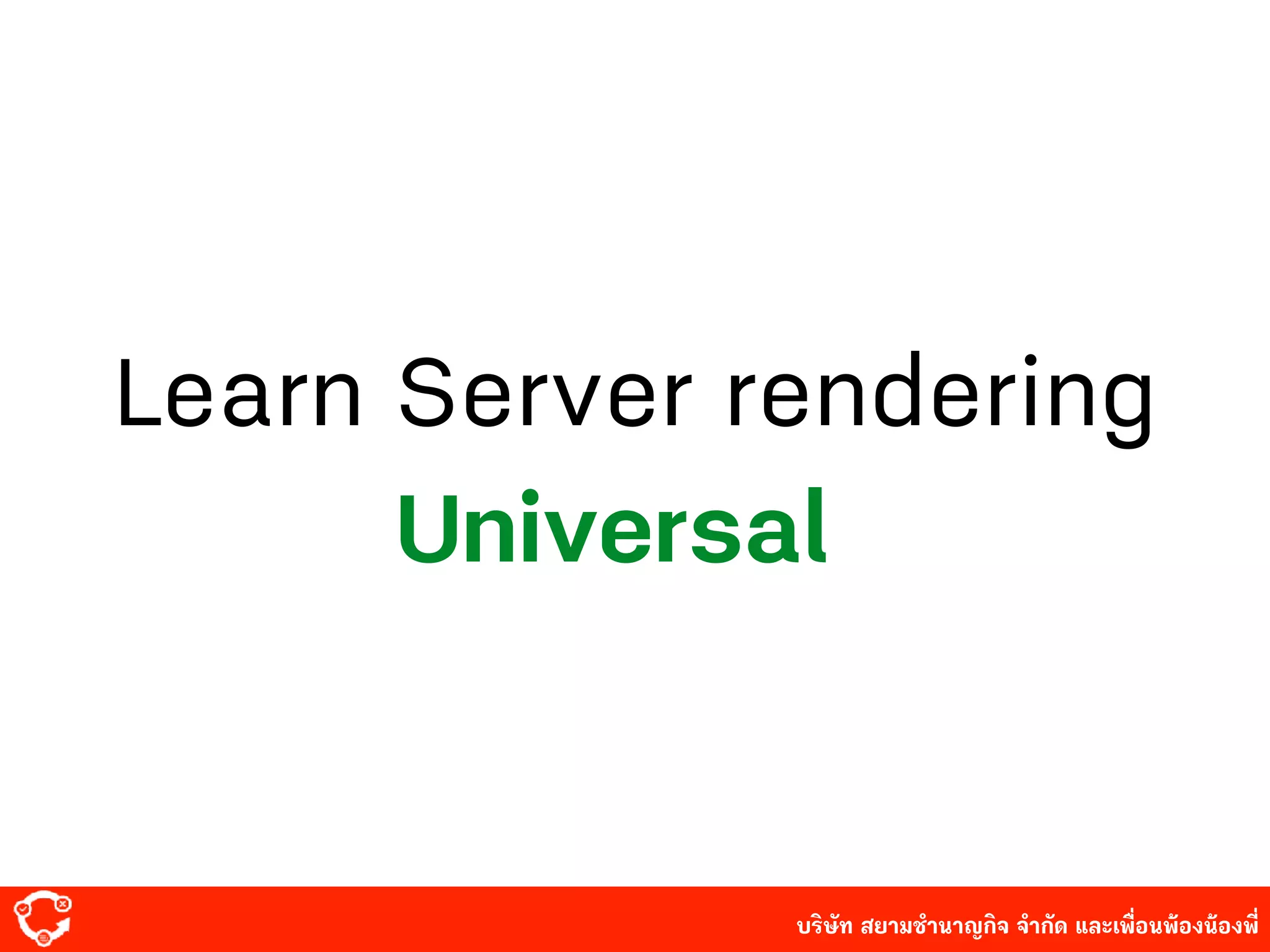 Learn Server rendering

Universal

บริษัท สยามชำนาญกิจ จำกัด และเพื่อนพ้องน้องพี่